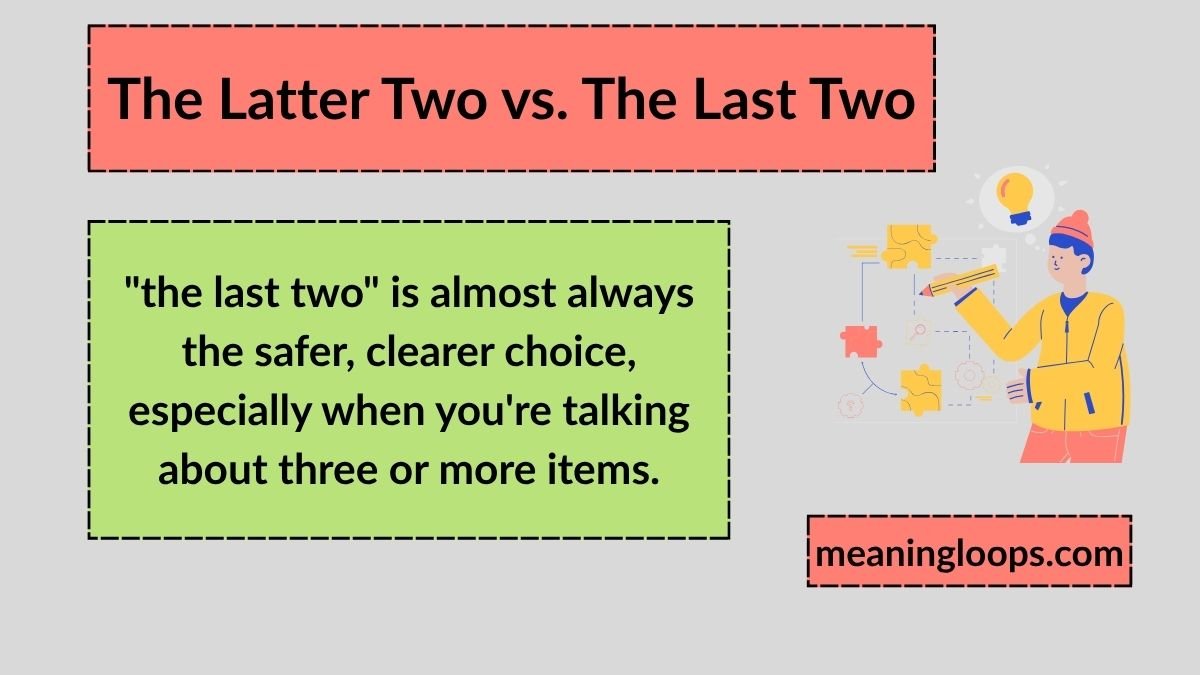 The Latter Two vs. The Last Two

"the last two" is almost always the safer, clearer choice, especially when you're talking about three or more items.

meaningloops.com